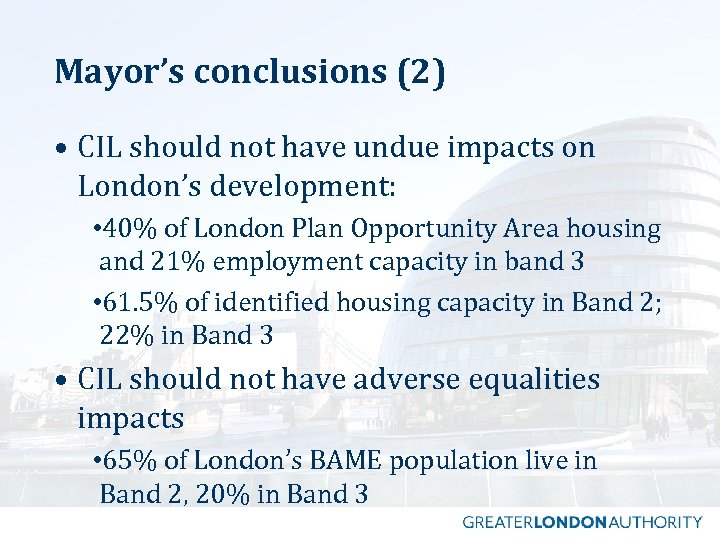 Mayor's conclusions (2)

• CIL should not have undue impacts on London's development:

•40% of London Plan Opportunity Area housing and 21% employment capacity in band 3

•61.5% of identified housing capacity in Band 2; 22% in Band 3

• CIL should not have adverse equalities impacts

•65% of London's BAME population live in Band 2, 20% in Band 3

GREATERLONDONAUTHORITY